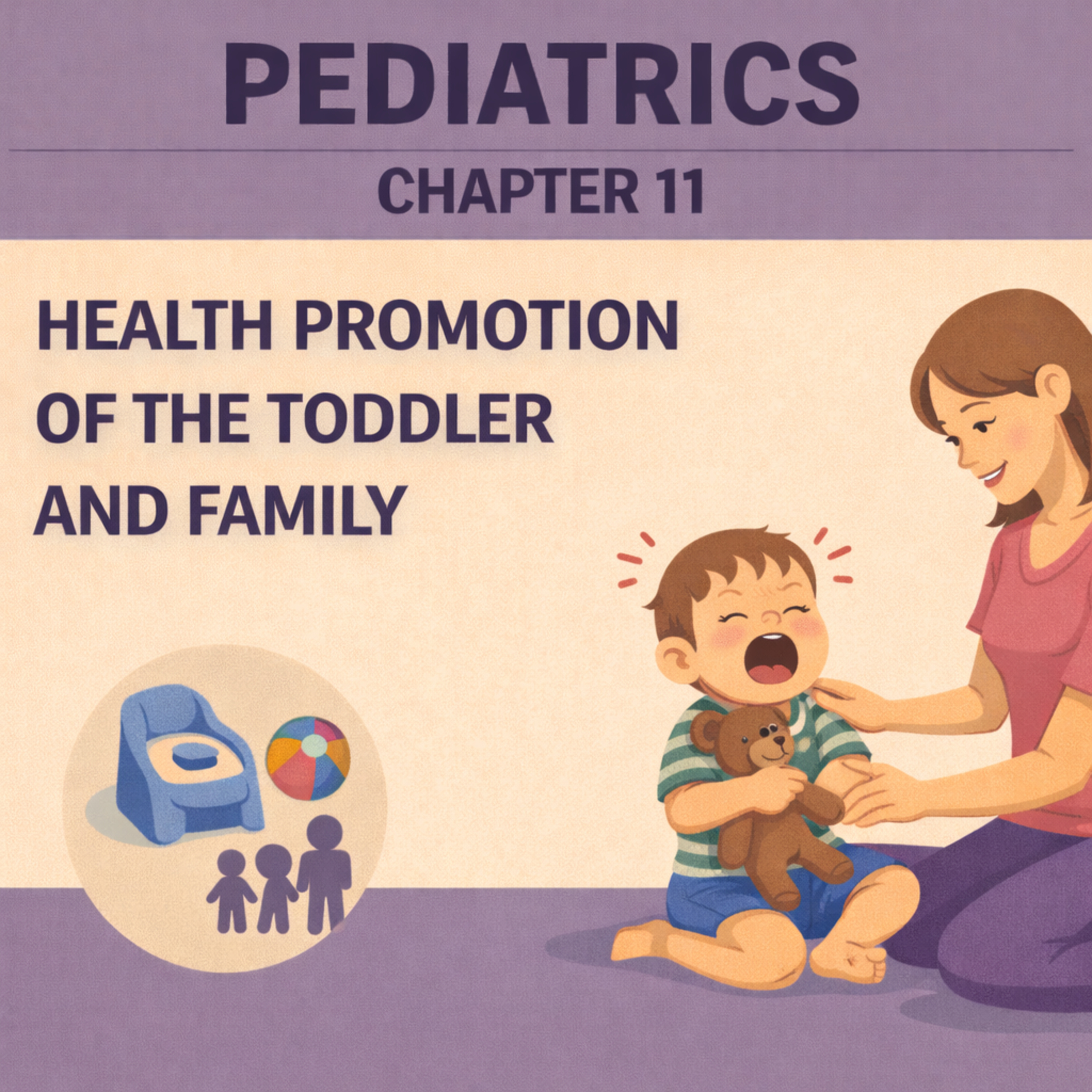 PEDIATRICS

CHAPTER 11

HEALTH PROMOTION OF THE TODDLER AND FAMILY